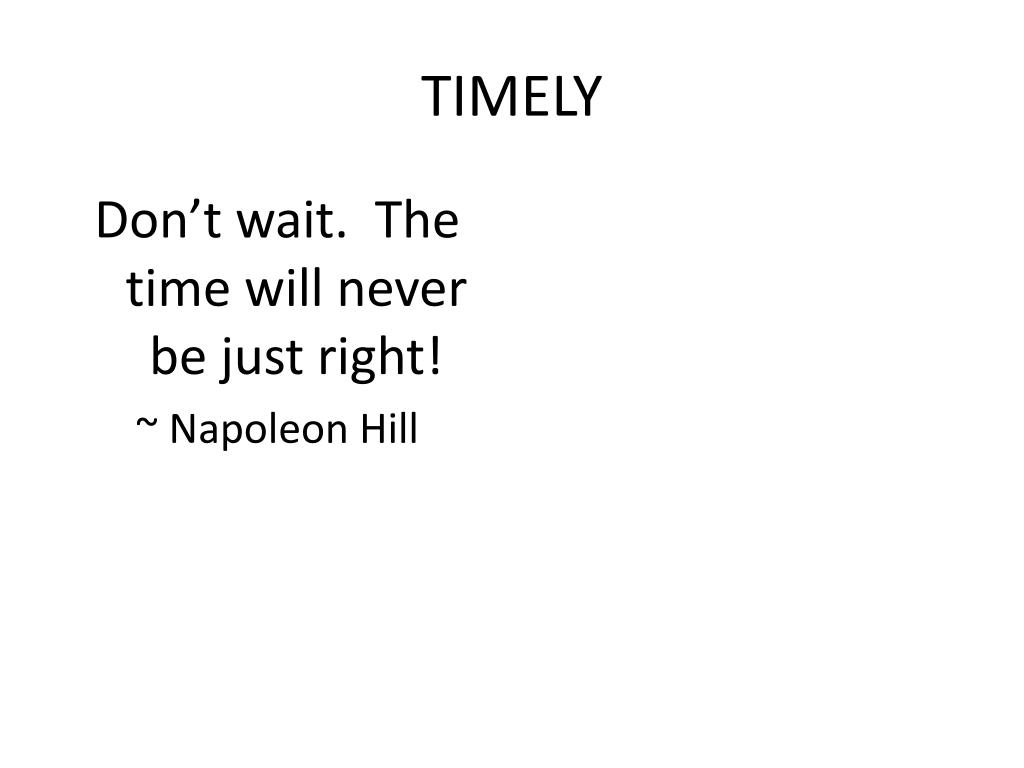 TIMELY

Don’t wait. The time will never be just right!

~ Napoleon Hill